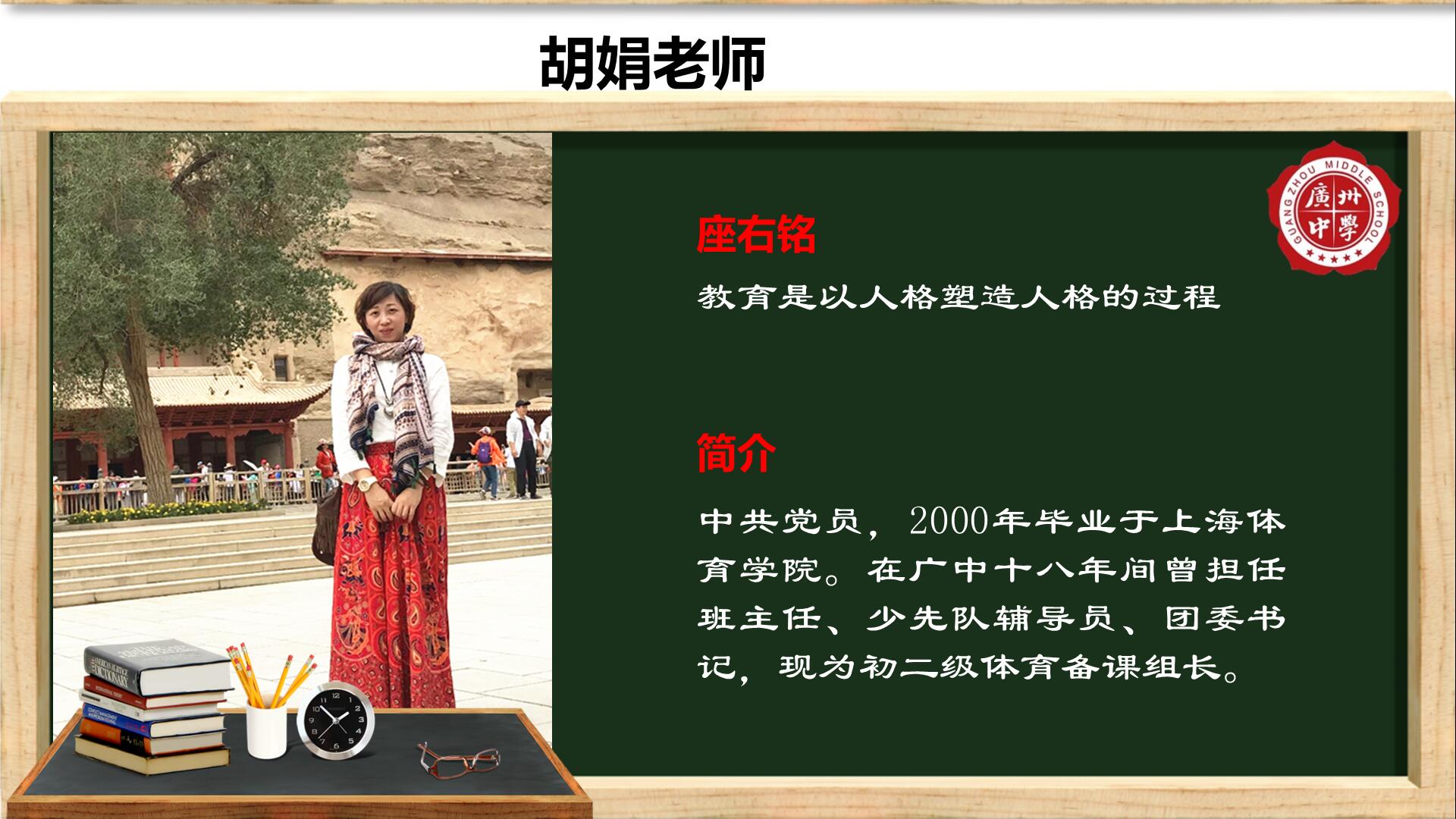 胡娟老师

GUANGZHOU MIDDLE SCHOOL
廣州中學

座右铭

教育是以人格塑造人格的过程

简介

中共党员，2000年毕业于上海体育学院。在广中十八年间曾担任班主任、少先队辅导员、团委书记，现为初二级体育备课组长。

AMERICAN HERITAGE DICTIONARY